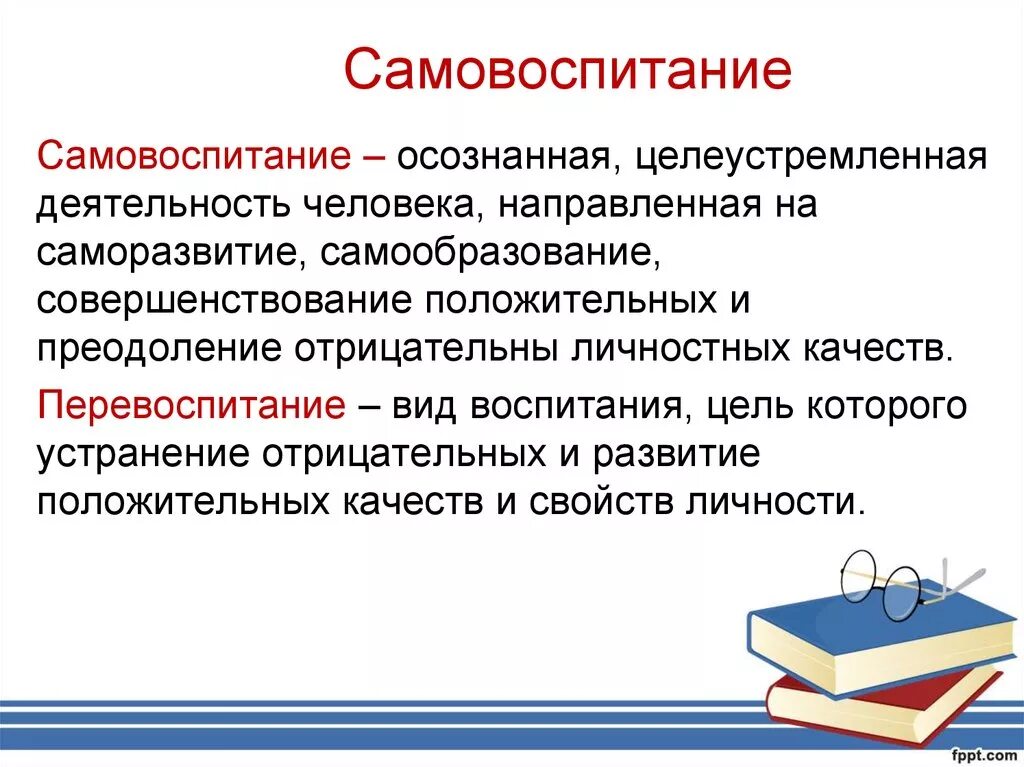 Самовоспитание

Самовоспитание – осознанная, целеустремленная деятельность человека, направленная на саморазвитие, самообразование, совершенствование положительных и преодоление отрицательны личностных качеств.

Перевоспитание – вид воспитания, цель которого устранение отрицательных и развитие положительных качеств и свойств личности.

fppt.com